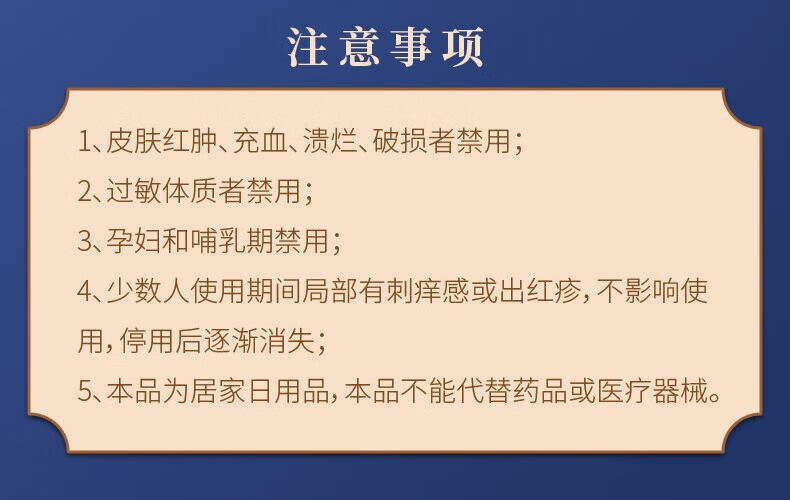 注意事项

1、皮肤红肿、充血、溃烂、破损者禁用；

2、过敏体质者禁用；

3、孕妇和哺乳期禁用；

4、少数人使用期间局部有刺痒感或出红疹，不影响使用，停用后逐渐消失；

5、本品为居家日用品，本品不能代替药品或医疗器械。